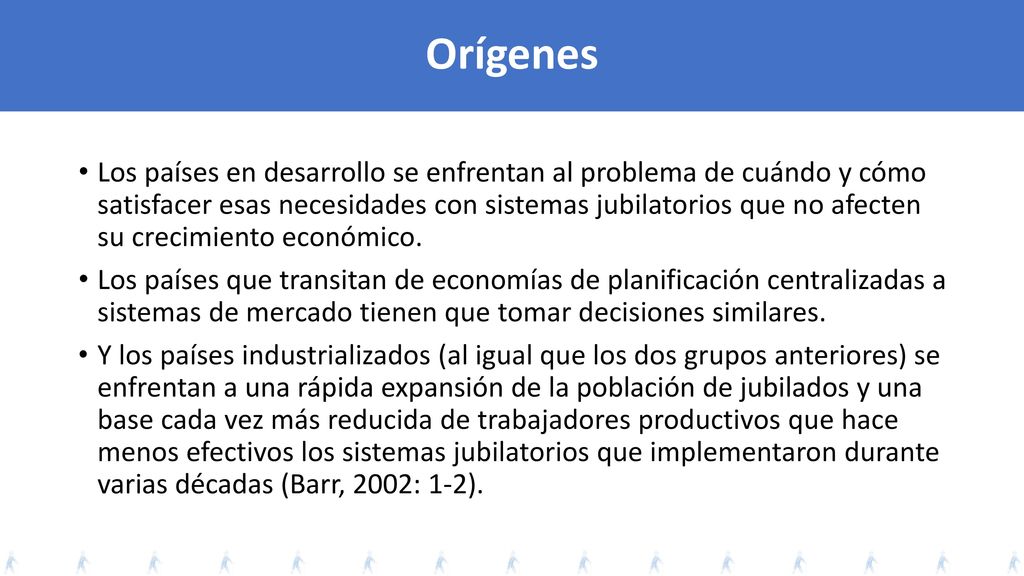 Orígenes

• Los países en desarrollo se enfrentan al problema de cuándo y cómo satisfacer esas necesidades con sistemas jubilatorios que no afecten su crecimiento económico.

• Los países que transitan de economías de planificación centralizadas a sistemas de mercado tienen que tomar decisiones similares.

• Y los países industrializados (al igual que los dos grupos anteriores) se enfrentan a una rápida expansión de la población de jubilados y una base cada vez más reducida de trabajadores productivos que hace menos efectivos los sistemas jubilatorios que implementaron durante varias décadas (Barr, 2002: 1-2).